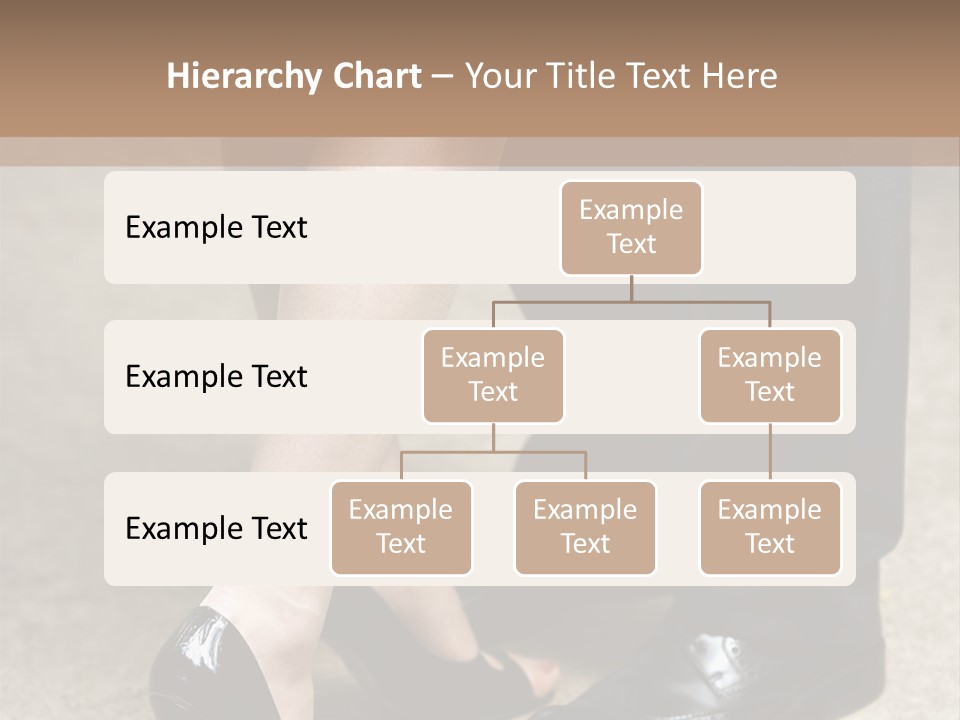 Hierarchy Chart – Your Title Text Here

Example Text

Example Text

Example Text

Example Text

Example Text

Example Text

Example Text

Example Text

Example Text